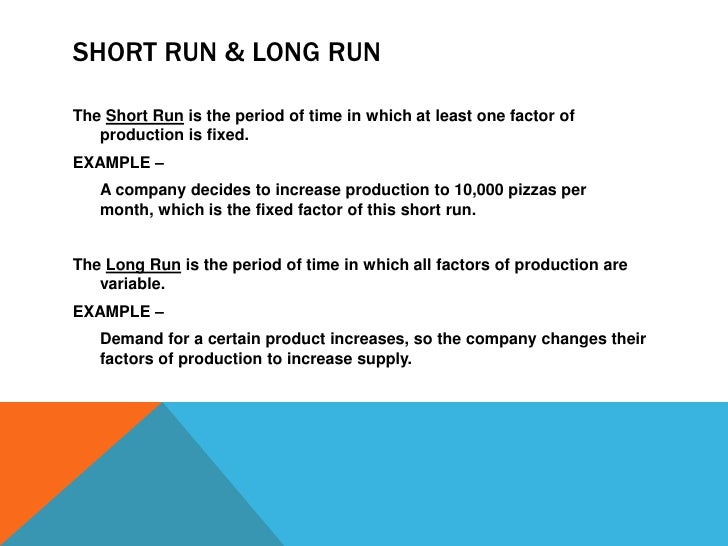 SHORT RUN & LONG RUN

The Short Run is the period of time in which at least one factor of production is fixed.

EXAMPLE –

A company decides to increase production to 10,000 pizzas per month, which is the fixed factor of this short run.

The Long Run is the period of time in which all factors of production are variable.

EXAMPLE –

Demand for a certain product increases, so the company changes their factors of production to increase supply.